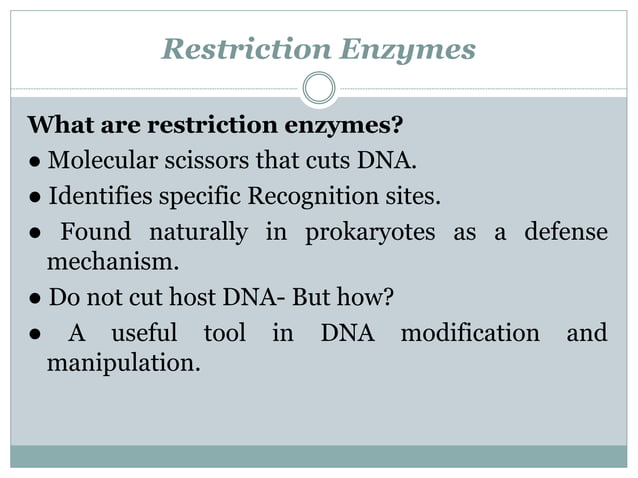 Restriction Enzymes

What are restriction enzymes?

● Molecular scissors that cuts DNA.

● Identifies specific Recognition sites.

● Found naturally in prokaryotes as a defense mechanism.

● Do not cut host DNA- But how?

● A useful tool in DNA modification and manipulation.